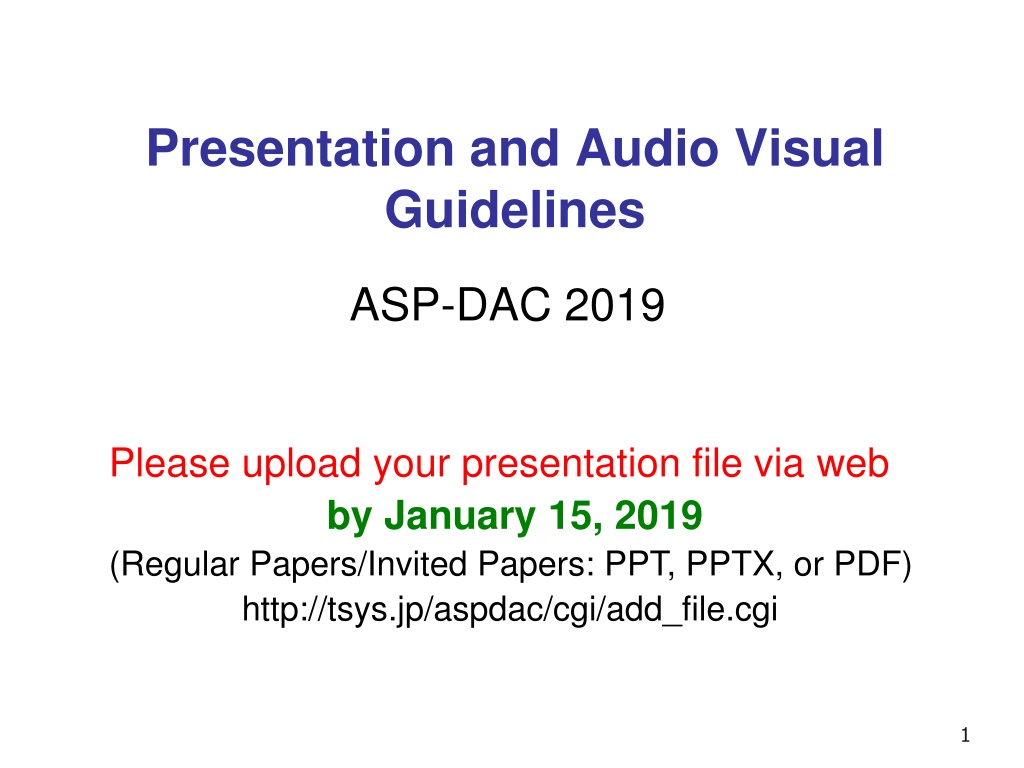 Presentation and Audio Visual Guidelines

ASP-DAC 2019

Please upload your presentation file via web
by January 15, 2019
(Regular Papers/Invited Papers: PPT, PPTX, or PDF)
http://tsys.jp/aspdac/cgi/add_file.cgi

1